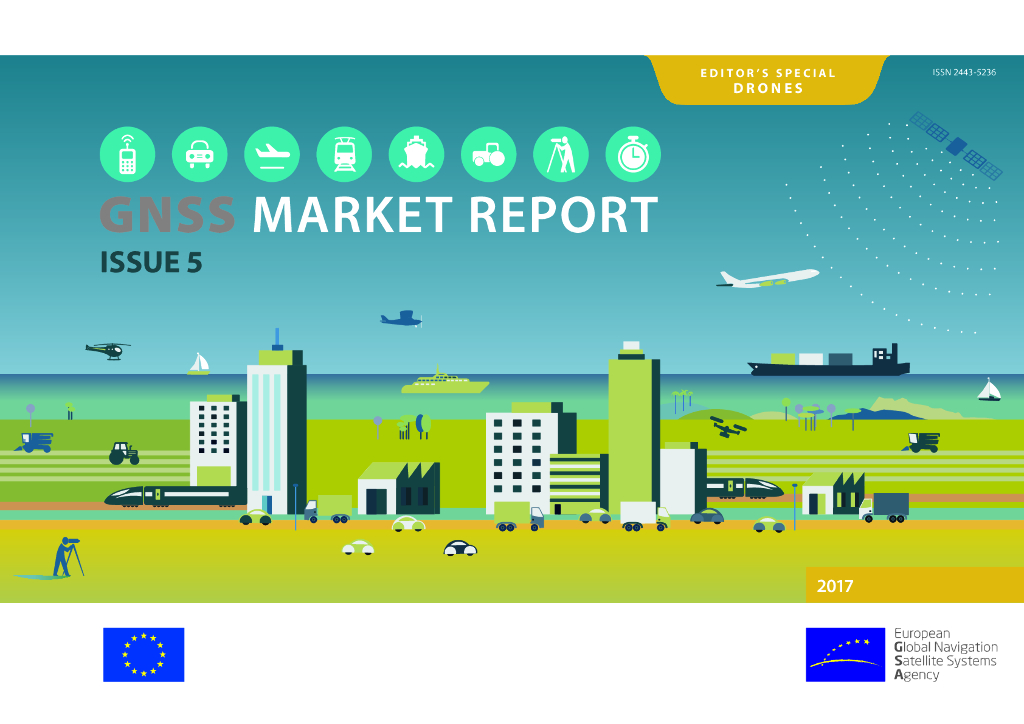 EDITOR'S SPECIAL
DRONES

ISSN 2443-5236

GNSS MARKET REPORT
ISSUE 5

2017

European
Global Navigation
Satellite Systems
Agency